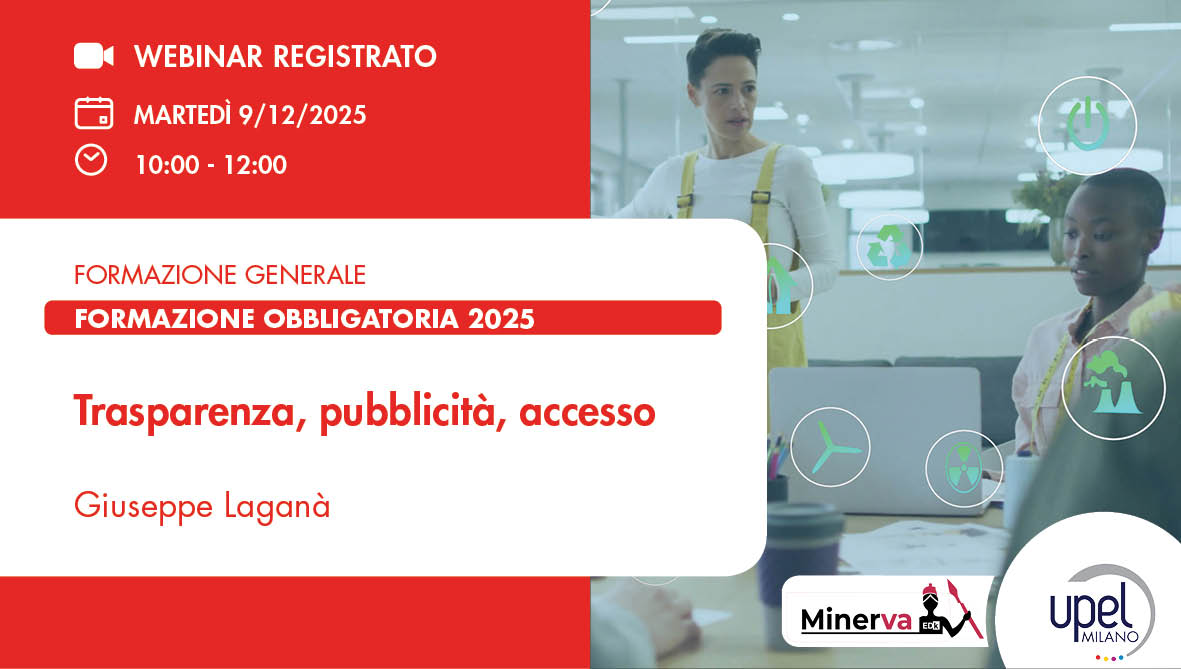 WEBINAR REGISTRATO

MARTEDÌ 9/12/2025

10:00 - 12:00

FORMAZIONE GENERALE

FORMAZIONE OBBLIGATORIA 2025

Trasparenza, pubblicità, accesso

Giuseppe Laganà

Minerva EDK

upel MILANO